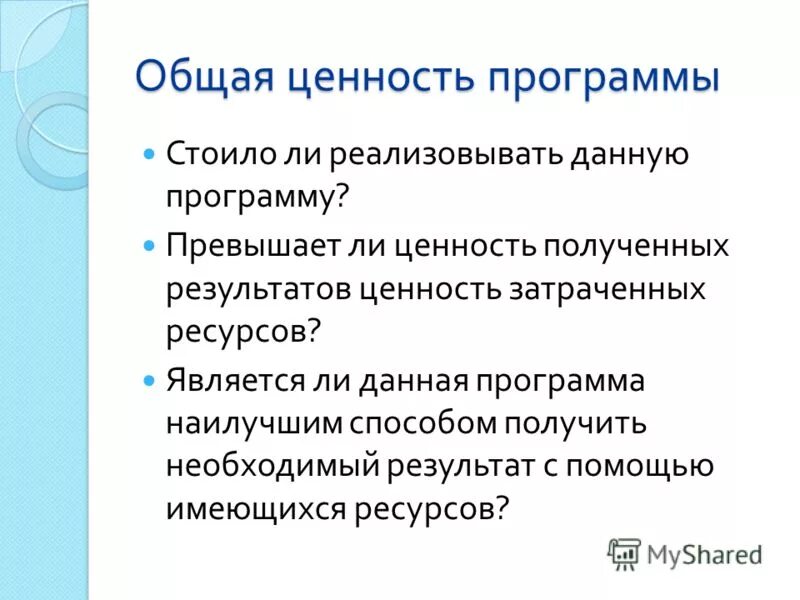 Общая ценность программы

Стоило ли реализовывать данную программу?

Превышает ли ценность полученных результатов ценность затраченных ресурсов?

Является ли данная программа наилучшим способом получить необходимый результат с помощью имеющихся ресурсов?

MyShared